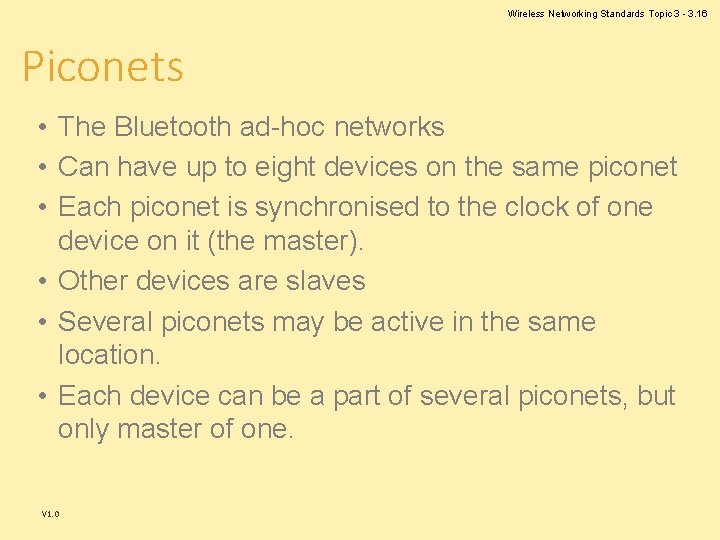 Wireless Networking Standards Topic 3 - 3.16

Piconets

• The Bluetooth ad-hoc networks
• Can have up to eight devices on the same piconet
• Each piconet is synchronised to the clock of one device on it (the master).
• Other devices are slaves
• Several piconets may be active in the same location.
• Each device can be a part of several piconets, but only master of one.

V1.0